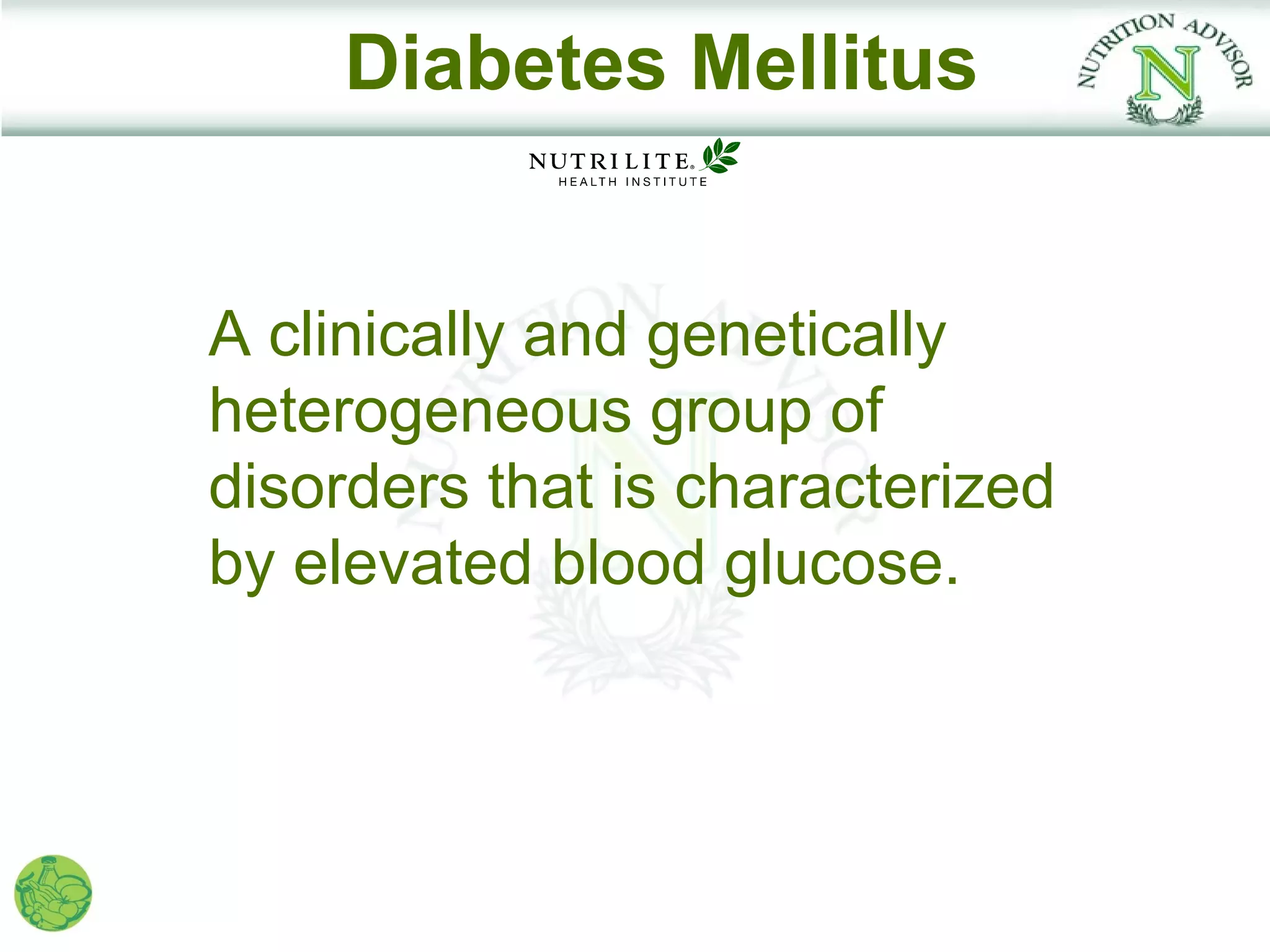 Diabetes Mellitus

NUTRITION ADVISOR
N

NUTRILITE®
HEALTH INSTITUTE

A clinically and genetically heterogeneous group of disorders that is characterized by elevated blood glucose.